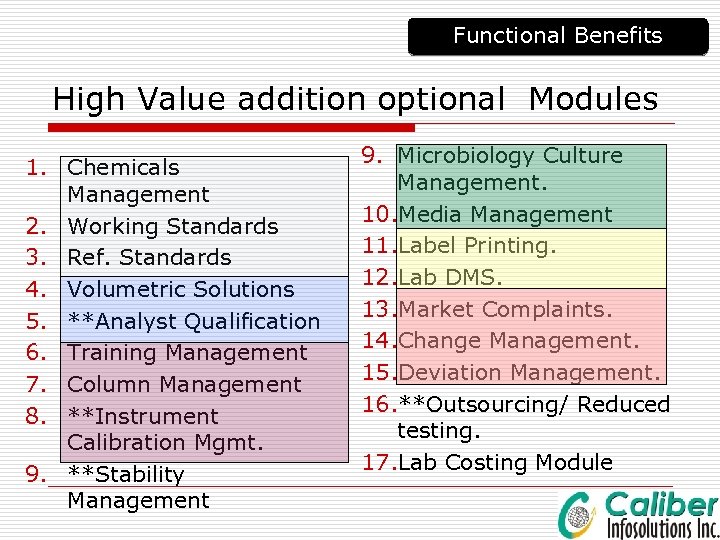 Functional Benefits

High Value addition optional Modules

1. Chemicals Management
2. Working Standards
3. Ref. Standards
4. Volumetric Solutions
5. **Analyst Qualification
6. Training Management
7. Column Management
8. **Instrument Calibration Mgmt.
9. **Stability Management

9. Microbiology Culture Management.
10. Media Management
11. Label Printing.
12. Lab DMS.
13. Market Complaints.
14. Change Management.
15. Deviation Management.
16. **Outsourcing/ Reduced testing.
17. Lab Costing Module

Caliber Infosolutions Inc.